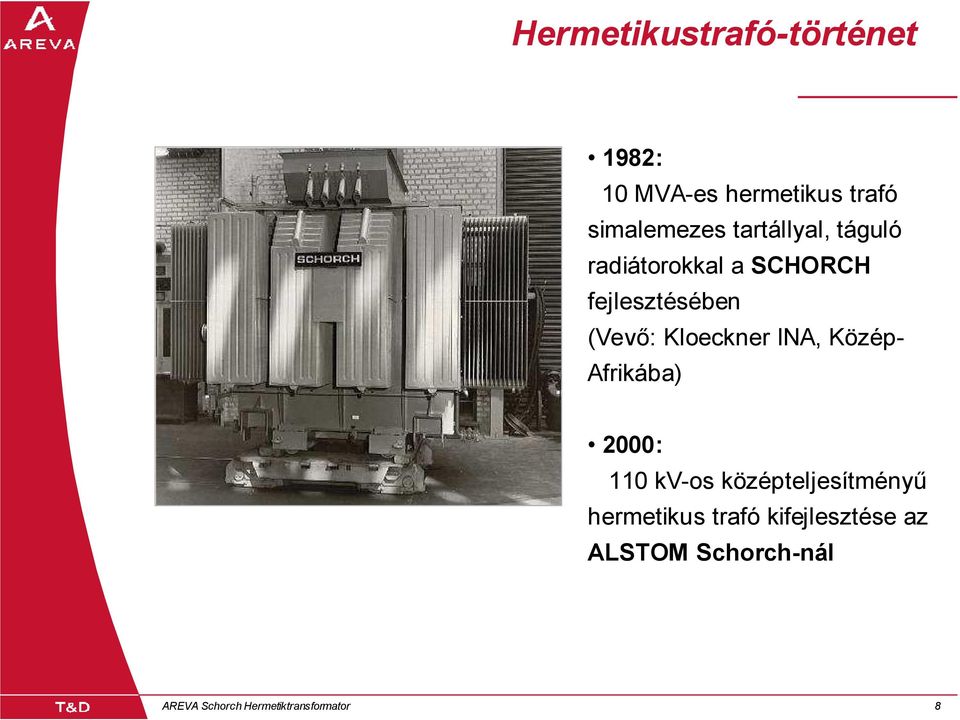 AREVA

Hermetikustrafó-történet

SCHORCH

• 1982:
10 MVA-es hermetikus trafó simalemezes tartállyal, táguló radiátorokkal a SCHORCH fejlesztésében
(Vevő: Kloeckner INA, Közép-Afrikába)

• 2000:
110 kV-os középteljesítményű hermetikus trafó kifejlesztése az ALSTOM Schorch-nál

T&D

AREVA Schorch Hermetiktransformator

8